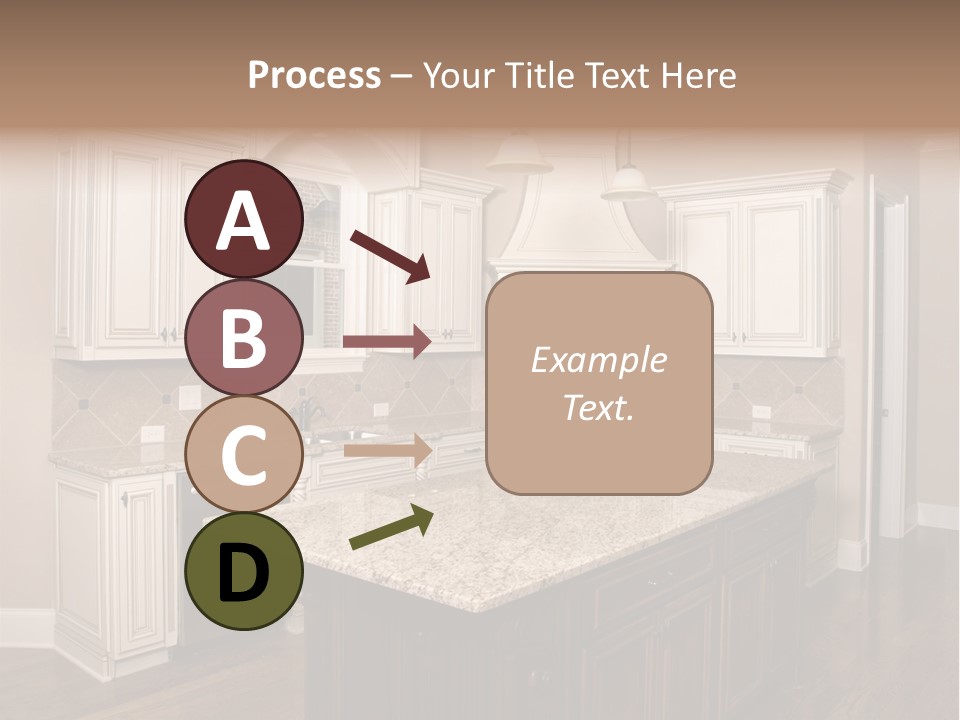 Process – Your Title Text Here

A

B

C

D

Example Text.